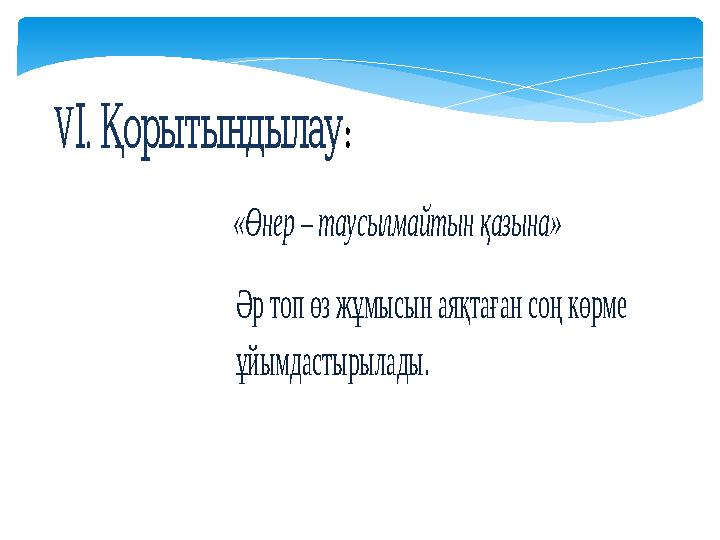 VI. Қорытындылау:

«Өнер – таусылмайтын қазына»

Әр топ өз жұмысын аяқтаған соң көрме ұйымдастырылады.